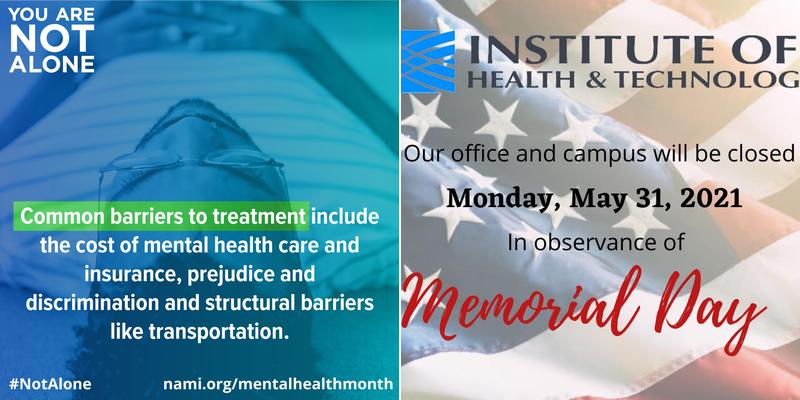 YOU ARE NOT ALONE

Common barriers to treatment include the cost of mental health care and insurance, prejudice and discrimination and structural barriers like transportation.

#NotAlone

nami.org/mentalhealthmonth

INSTITUTE OF HEALTH & TECHNOLOG

Our office and campus will be closed

Monday, May 31, 2021

In observance of

Memorial Day